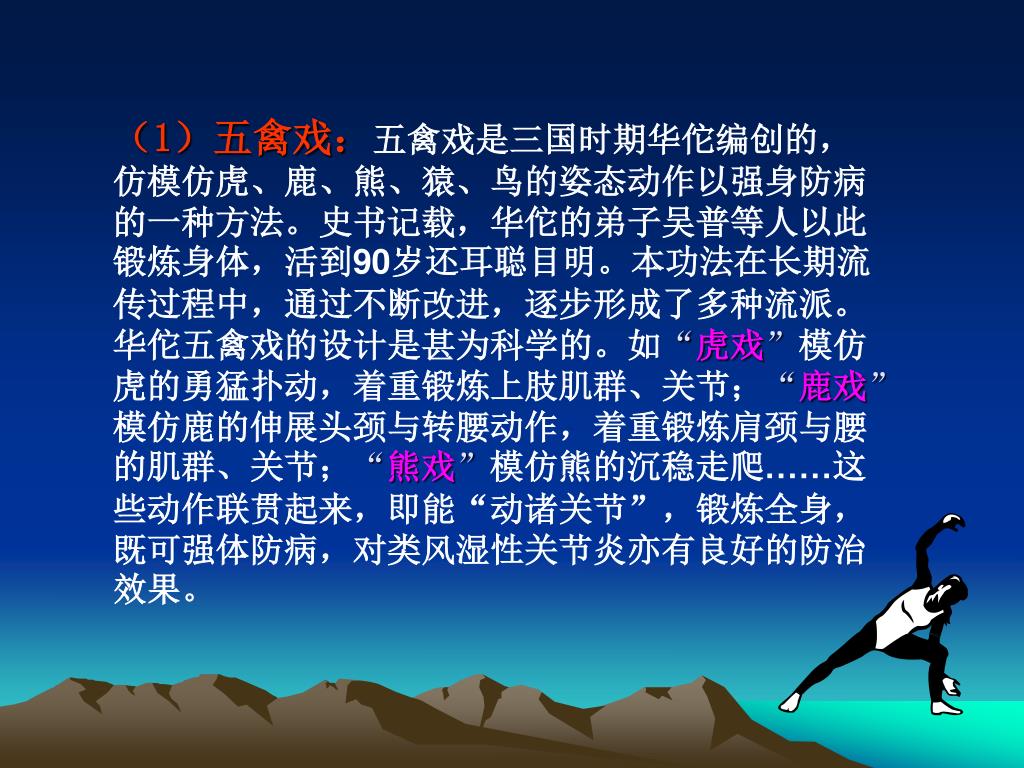 （1）五禽戏：五禽戏是三国时期华佗编创的，仿模仿虎、鹿、熊、猿、鸟的姿态动作以强身防病的一种方法。史书记载，华佗的弟子吴普等人以此锻炼身体，活到90岁还耳聪目明。本功法在长期流传过程中，通过不断改进，逐步形成了多种流派。华佗五禽戏的设计是甚为科学的。如“虎戏”模仿虎的勇猛扑动，着重锻炼上肢肌群、关节；“鹿戏”模仿鹿的伸展头颈与转腰动作，着重锻炼肩颈与腰的肌群、关节；“熊戏”模仿熊的沉稳走爬……这些动作联贯起来，即能“动诸关节”，锻炼全身，既可强体防病，对类风湿性关节炎亦有良好的防治效果。